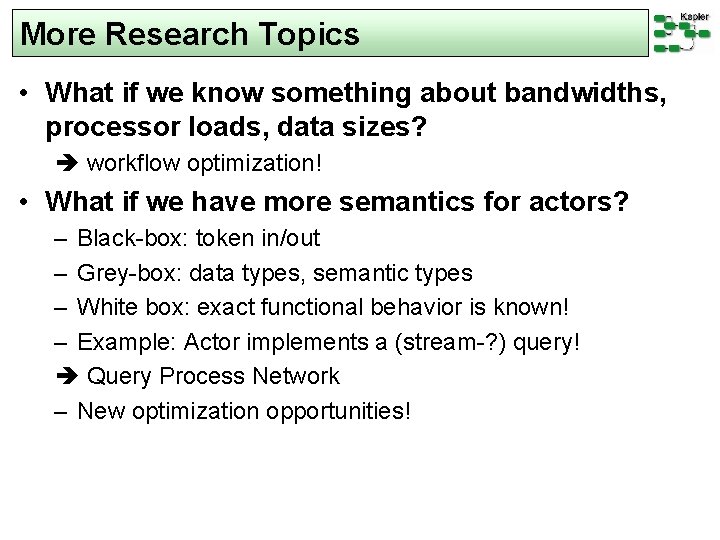 More Research Topics

Kepler

• What if we know something about bandwidths, processor loads, data sizes?

➔ workflow optimization!

• What if we have more semantics for actors?

– Black-box: token in/out

– Grey-box: data types, semantic types

– White box: exact functional behavior is known!

– Example: Actor implements a (stream-?) query!

➔ Query Process Network

– New optimization opportunities!